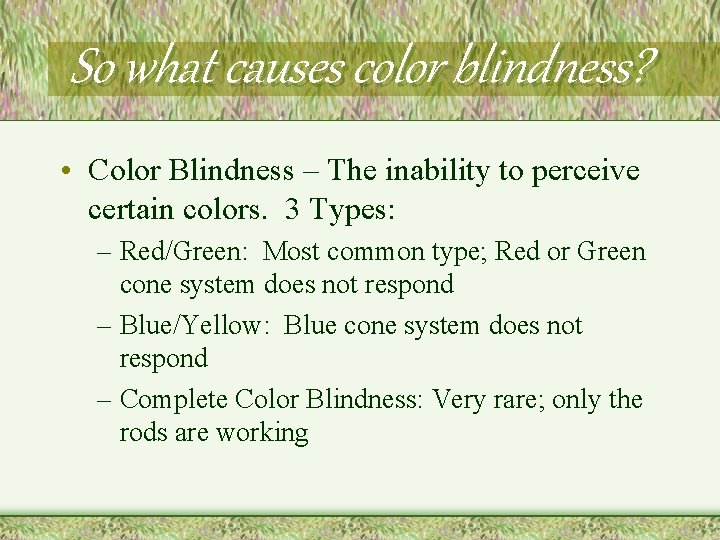 So what causes color blindness?

• Color Blindness – The inability to perceive certain colors. 3 Types:
– Red/Green: Most common type; Red or Green cone system does not respond
– Blue/Yellow: Blue cone system does not respond
– Complete Color Blindness: Very rare; only the rods are working